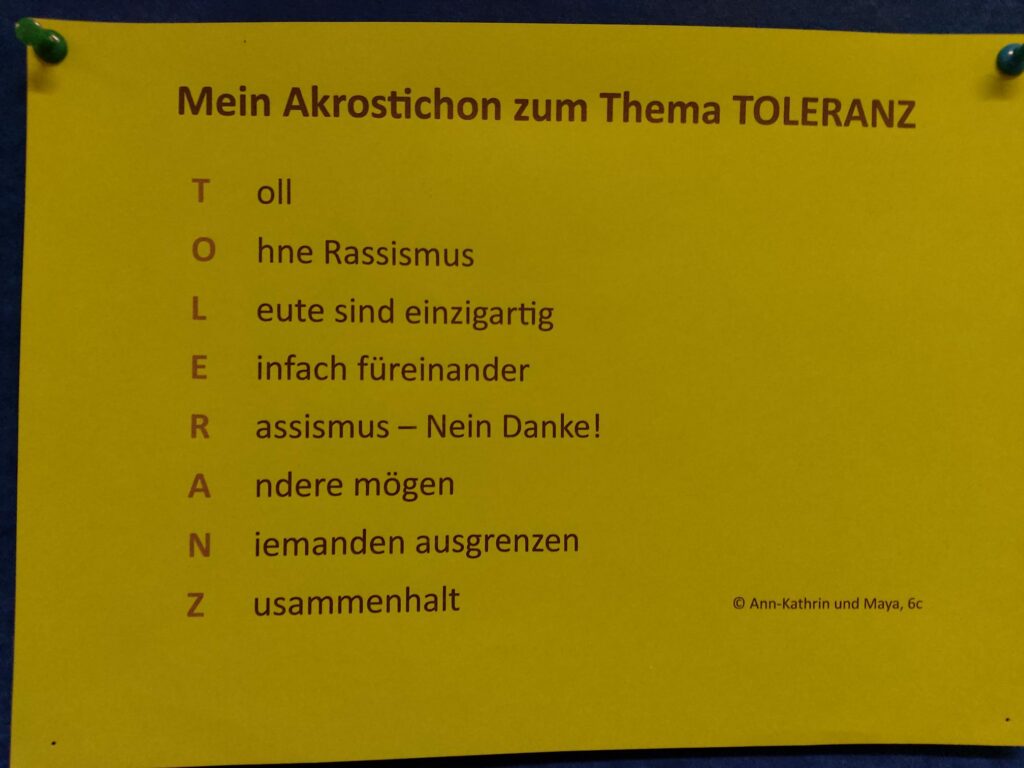 Mein Akrostichon zum Thema TOLERANZ

T oll

O hne Rassismus

L eute sind einzigartig

E infach füreinander

R assismus – Nein Danke!

A ndere mögen

N iemanden ausgrenzen

Z usammenhalt

© Ann-Kathrin und Maya, 6c